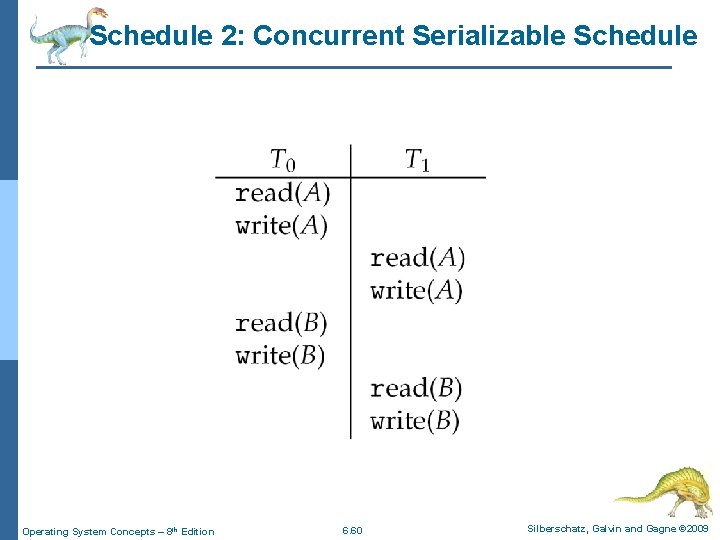 Schedule 2: Concurrent Serializable Schedule

| $T_0$ | $T_1$ |
|---|---|
| read($A$) | |
| write($A$) | |
| | read($A$) |
| | write($A$) |
| read($B$) | |
| write($B$) | |
| | read($B$) |
| | write($B$) |

Operating System Concepts – 8th Edition

6.60

Silberschatz, Galvin and Gagne ©2009